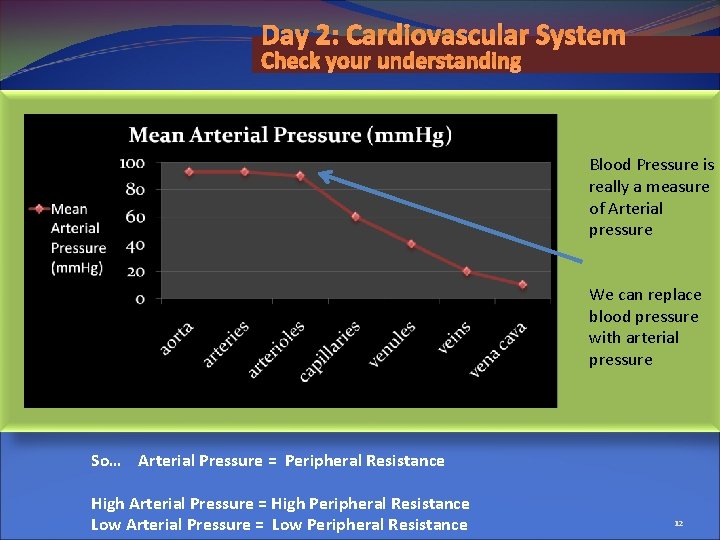 Day 2: Cardiovascular System
Check your understanding

Mean Arterial Pressure (mmHg)

100
80
60
40
20
0

Mean Arterial Pressure (mmHg)

aorta
arteries
arterioles
capillaries
venules
veins
vena cava

Blood Pressure is really a measure of Arterial pressure

We can replace blood pressure with arterial pressure

So… Arterial Pressure = Peripheral Resistance

High Arterial Pressure = High Peripheral Resistance
Low Arterial Pressure = Low Peripheral Resistance

12